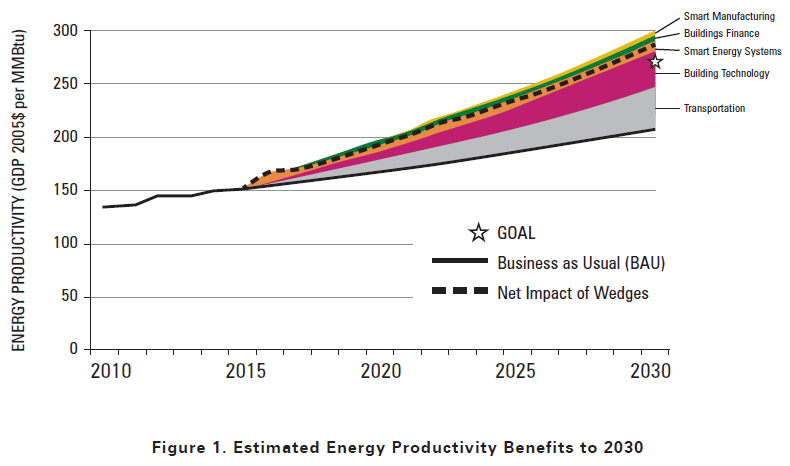 ENERGY PRODUCTIVITY (GDP 2005$ per MMBtu)

300
250
200
150
100
50
0

2010
2015
2020
2025
2030

Smart Manufacturing
Buildings Finance
Smart Energy Systems
Building Technology
Transportation

GOAL
Business as Usual (BAU)
Net Impact of Wedges

Figure 1. Estimated Energy Productivity Benefits to 2030